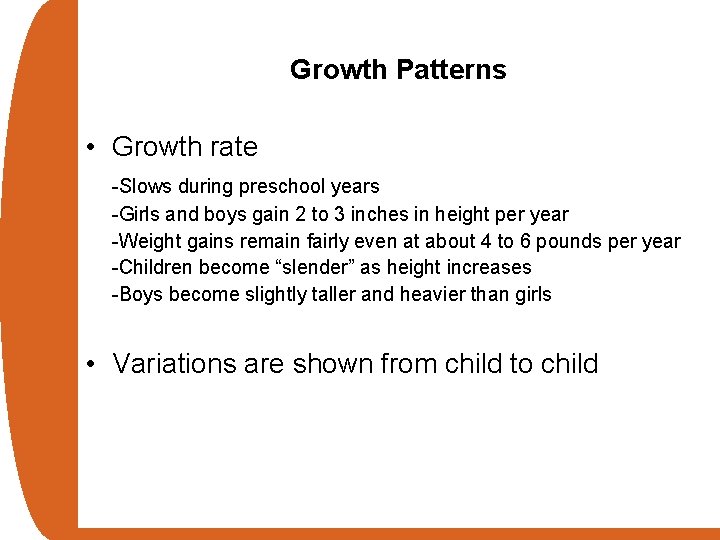 Growth Patterns

• Growth rate

-Slows during preschool years
-Girls and boys gain 2 to 3 inches in height per year
-Weight gains remain fairly even at about 4 to 6 pounds per year
-Children become “slender” as height increases
-Boys become slightly taller and heavier than girls

• Variations are shown from child to child